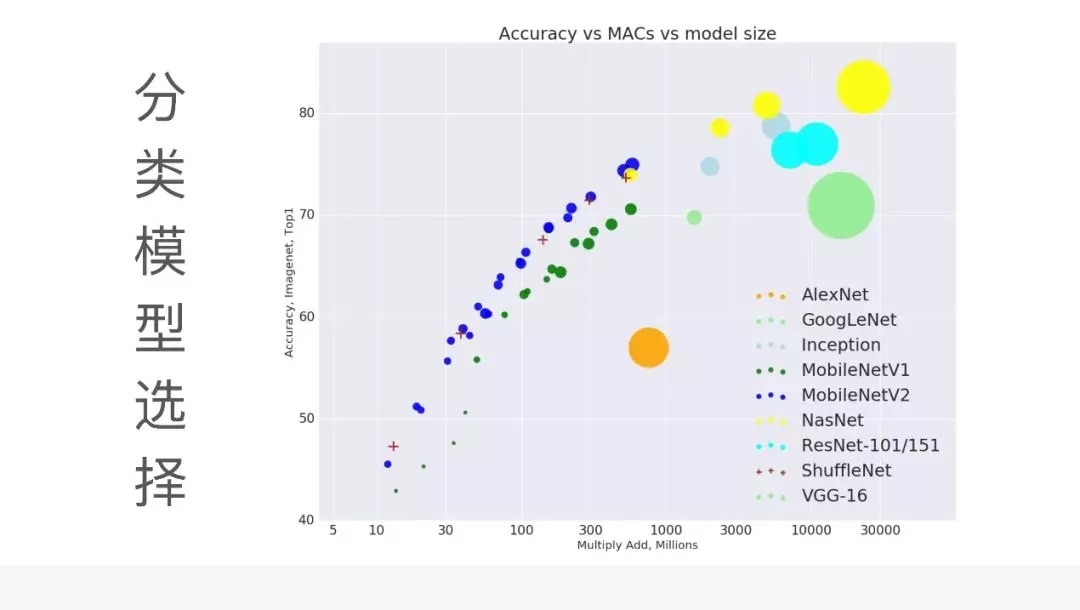 分类模型选择

Accuracy vs MACs vs model size

Accuracy, Imagenet, Top1

80
70
60
50
40

5 10 30 100 300 1000 3000 10000 30000

Multiply Add, Millions

AlexNet
GoogLeNet
Inception
MobileNetV1
MobileNetV2
NasNet
ResNet-101/151
ShuffleNet
VGG-16